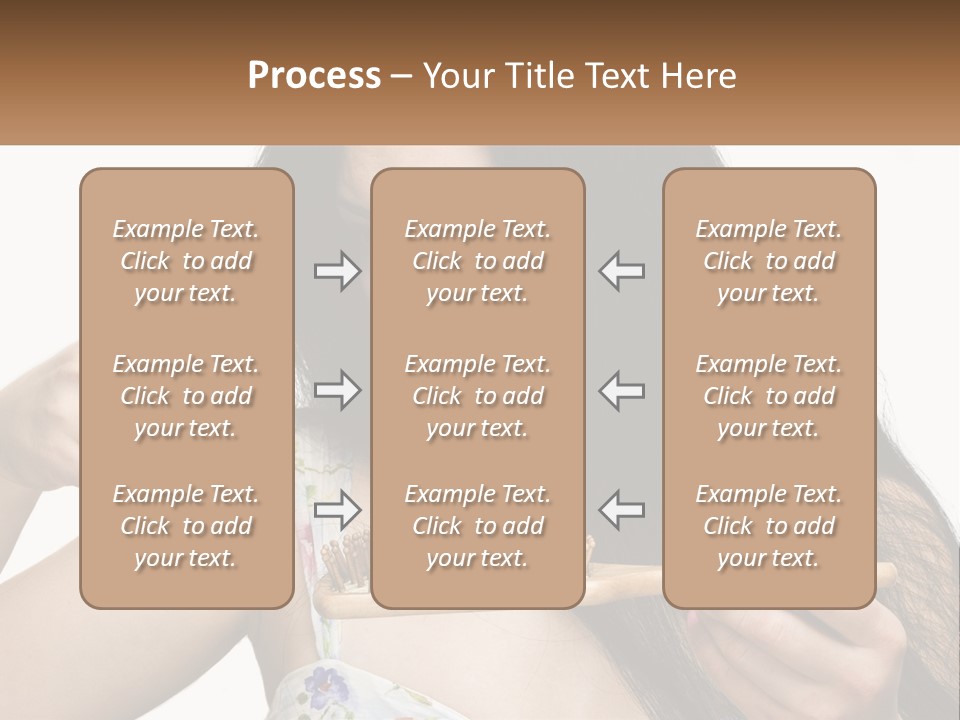 Process – Your Title Text Here

Example Text. Click to add your text.

Example Text. Click to add your text.

Example Text. Click to add your text.

Example Text. Click to add your text.

Example Text. Click to add your text.

Example Text. Click to add your text.

Example Text. Click to add your text.

Example Text. Click to add your text.

Example Text. Click to add your text.